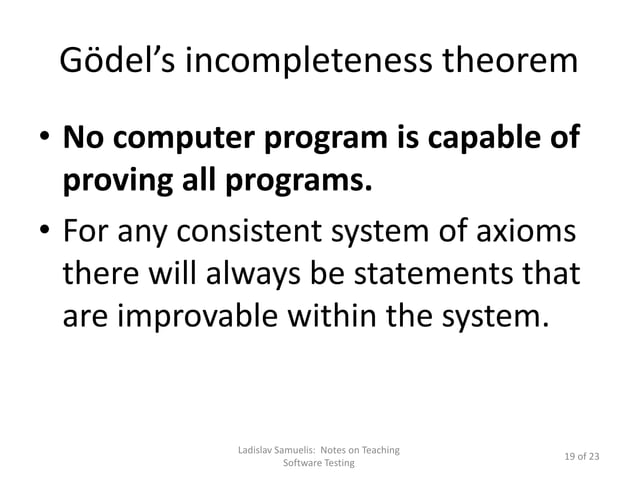 Gödel's incompleteness theorem

• **No computer program is capable of proving all programs.**

• For any consistent system of axioms there will always be statements that are improvable within the system.

Ladislav Samuelis: Notes on Teaching Software Testing

19 of 23